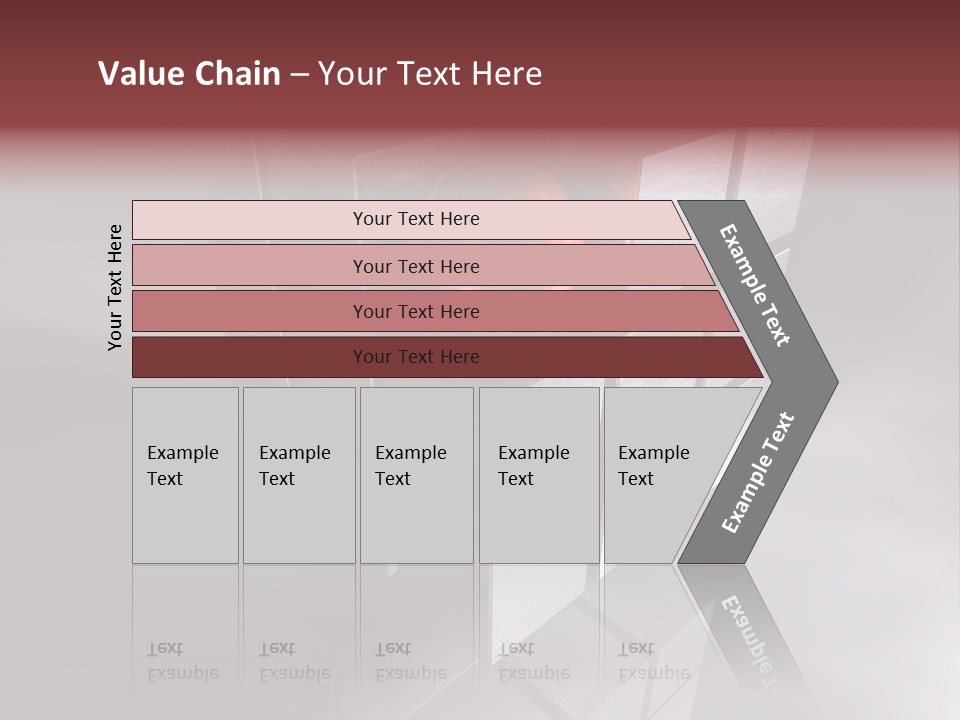 Value Chain – Your Text Here

Your Text Here

Your Text Here

Your Text Here

Your Text Here

Your Text Here

Example Text

Example Text

Example Text

Example Text

Example Text

Example Text

Example Text